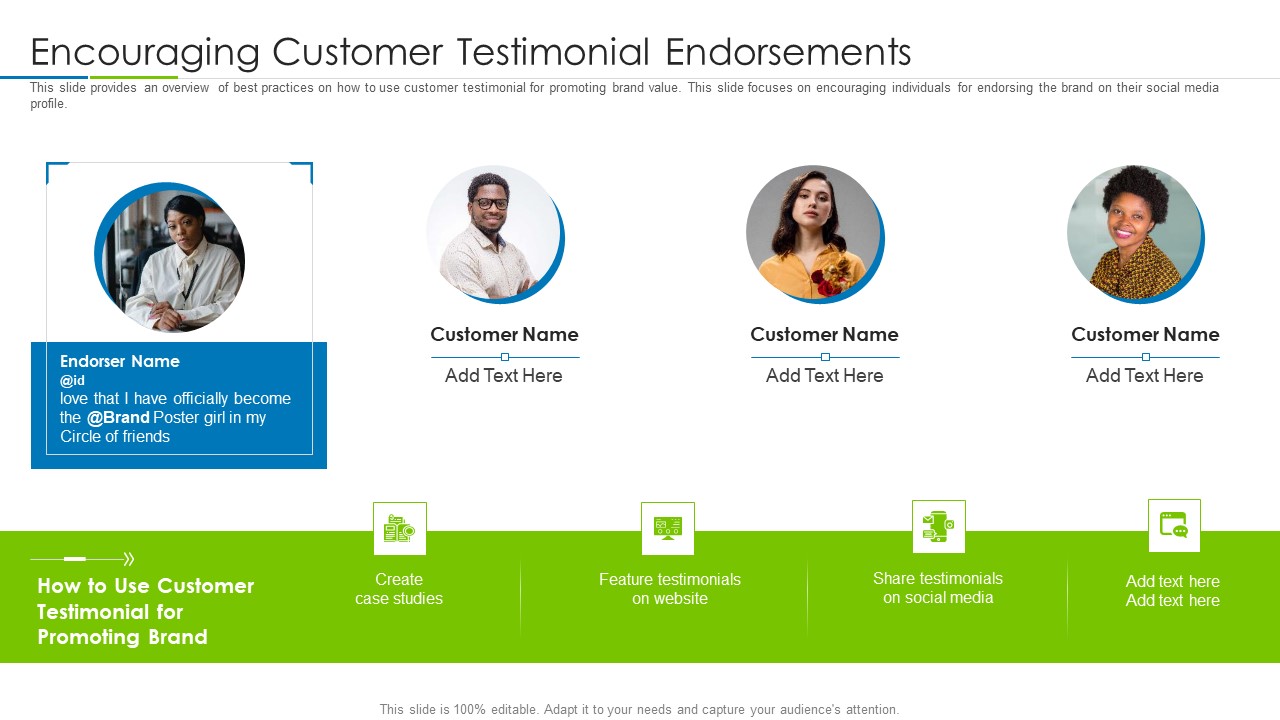 Encouraging Customer Testimonial Endorsements

This slide provides an overview of best practices on how to use customer testimonial for promoting brand value. This slide focuses on encouraging individuals for endorsing the brand on their social media profile.

Endorser Name
@id
love that I have officially become the @Brand Poster girl in my Circle of friends

Customer Name
Add Text Here

Customer Name
Add Text Here

Customer Name
Add Text Here

How to Use Customer Testimonial for Promoting Brand

Create case studies

Feature testimonials on website

Share testimonials on social media

Add text here
Add text here

This slide is 100% editable. Adapt it to your needs and capture your audience's attention.